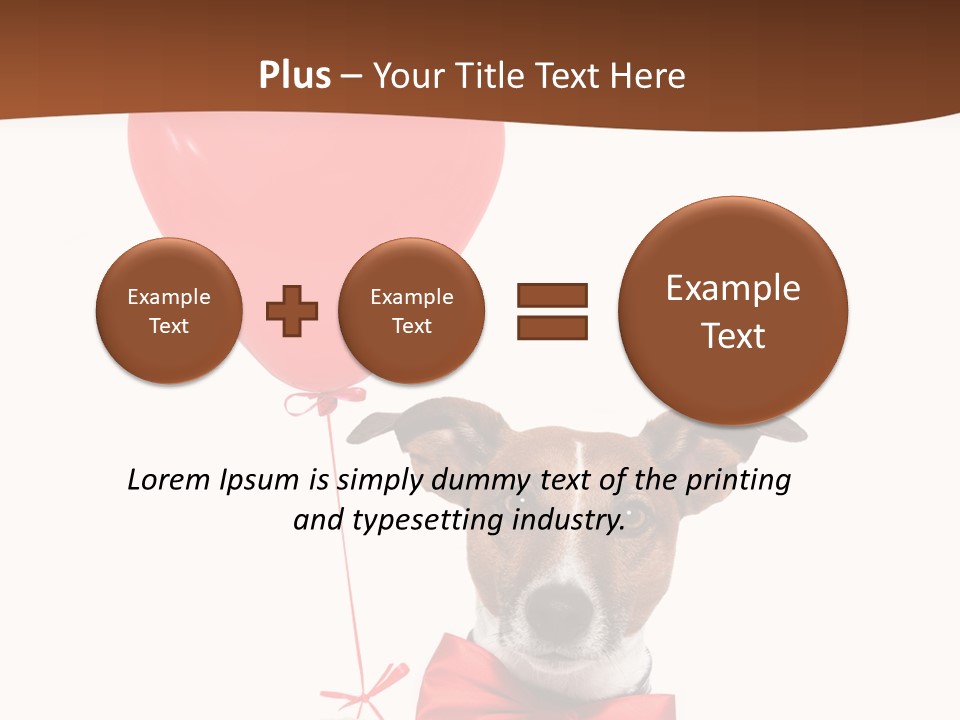 Plus – Your Title Text Here

Example Text

Example Text

Example Text

Lorem Ipsum is simply dummy text of the printing and typesetting industry.